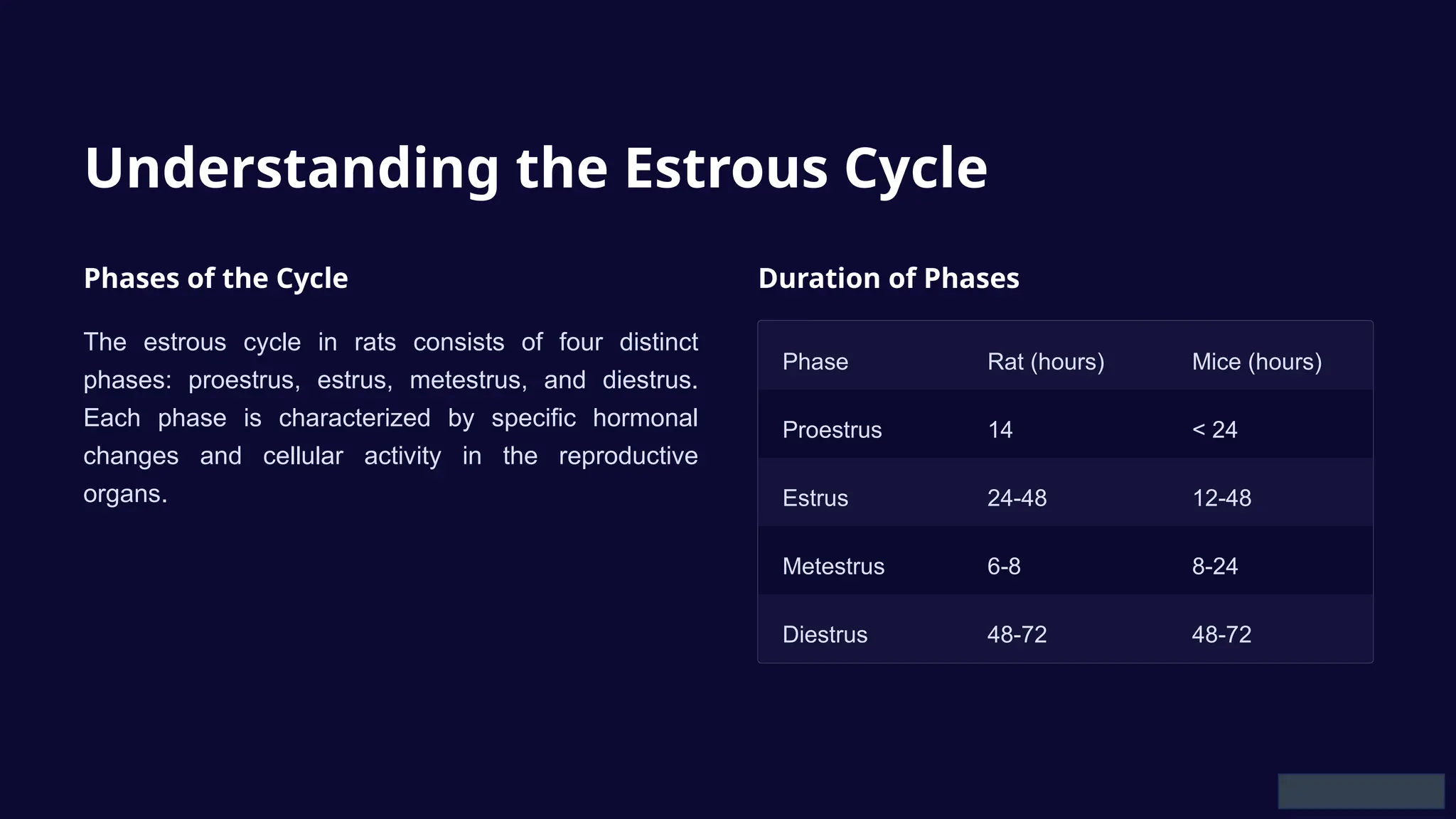 Understanding the Estrous Cycle

Phases of the Cycle

The estrous cycle in rats consists of four distinct phases: proestrus, estrus, metestrus, and diestrus. Each phase is characterized by specific hormonal changes and cellular activity in the reproductive organs.

Duration of Phases

| Phase | Rat (hours) | Mice (hours) |
|---|---|---|
| Proestrus | 14 | < 24 |
| Estrus | 24-48 | 12-48 |
| Metestrus | 6-8 | 8-24 |
| Diestrus | 48-72 | 48-72 |